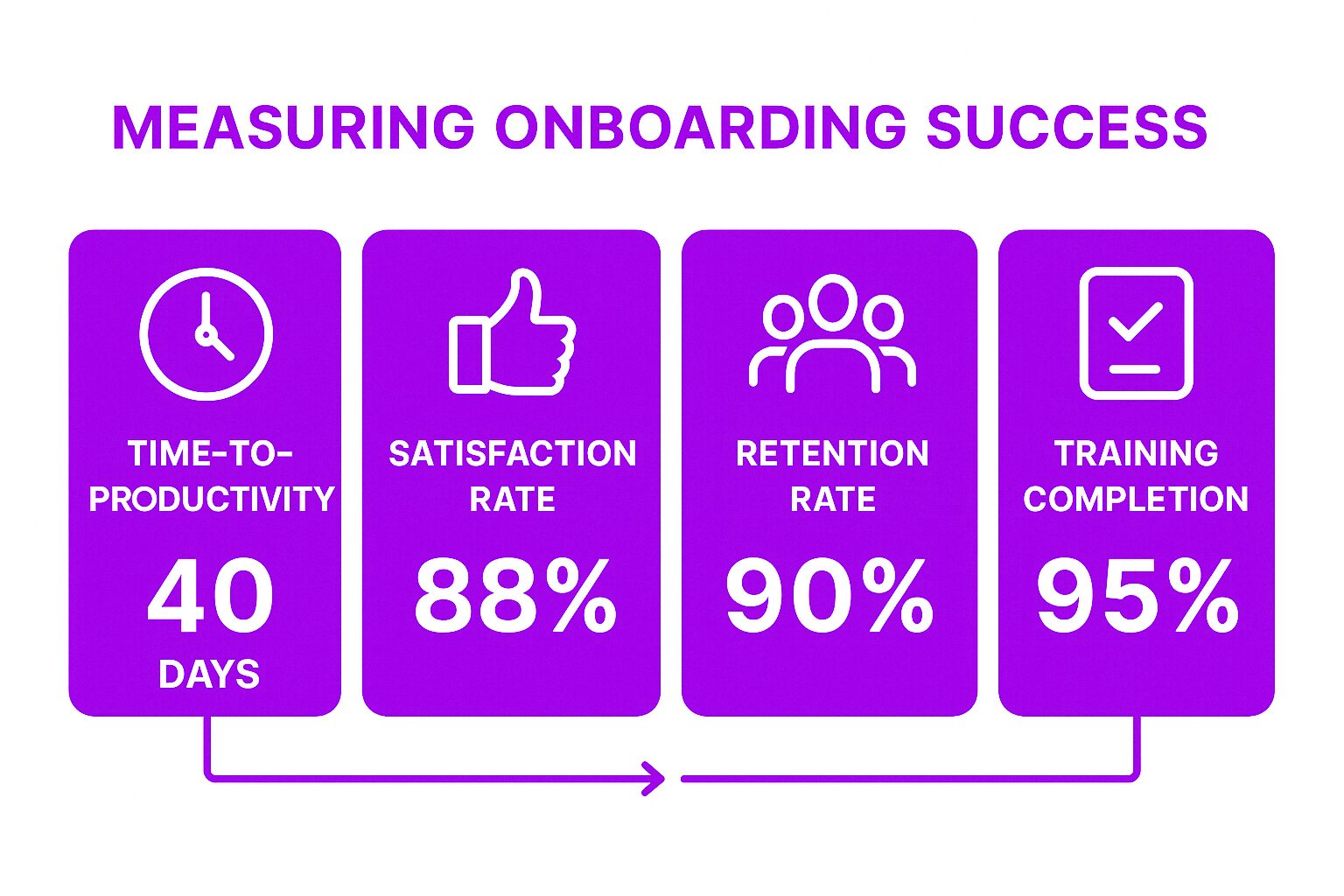 MEASURING ONBOARDING SUCCESS

TIME-TO-PRODUCTIVITY
40
DAYS

SATISFACTION RATE
88%

RETENTION RATE
90%

TRAINING COMPLETION
95%